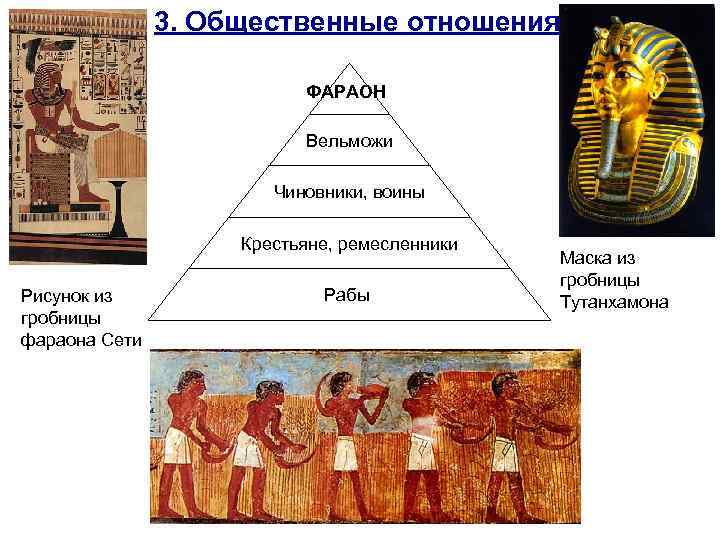 3. Общественные отношения

ФАРАОН

Вельможи

Чиновники, воины

Крестьяне, ремесленники

Рабы

Рисунок из гробницы фараона Сети

Маска из гробницы Тутанхамона